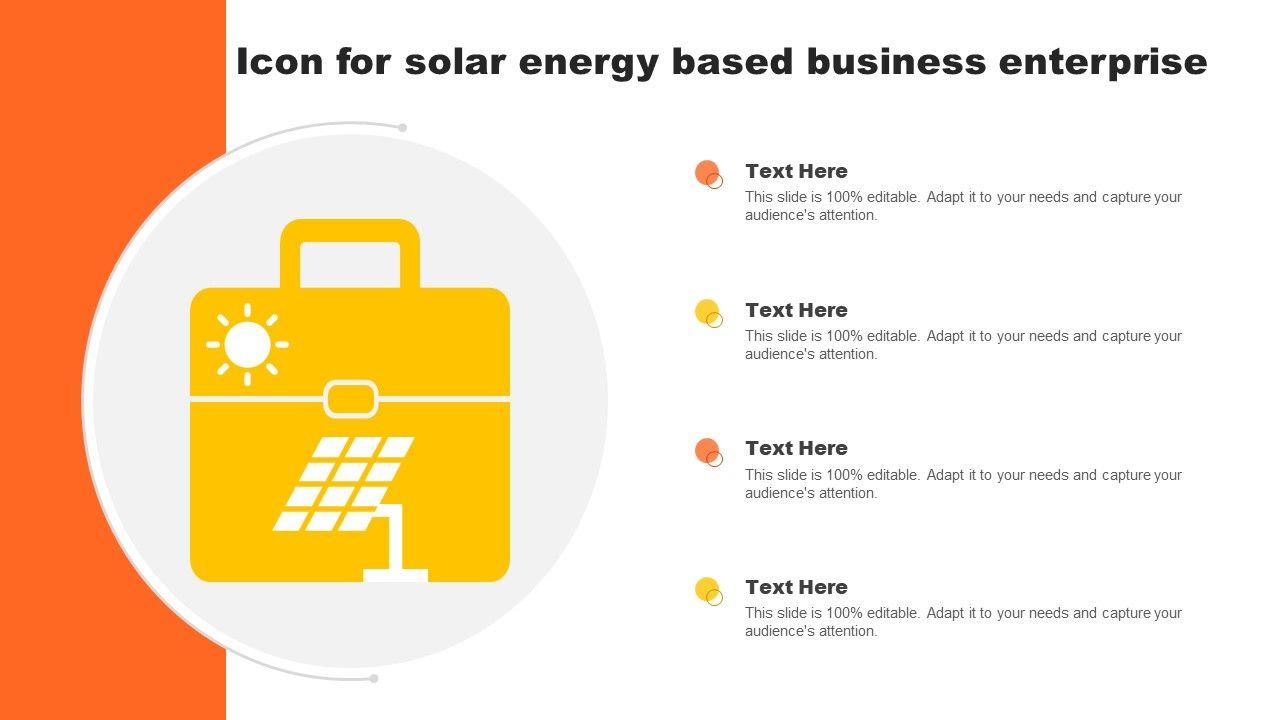 Icon for solar energy based business enterprise

Text Here
This slide is 100% editable. Adapt it to your needs and capture your audience's attention.

Text Here
This slide is 100% editable. Adapt it to your needs and capture your audience's attention.

Text Here
This slide is 100% editable. Adapt it to your needs and capture your audience's attention.

Text Here
This slide is 100% editable. Adapt it to your needs and capture your audience's attention.